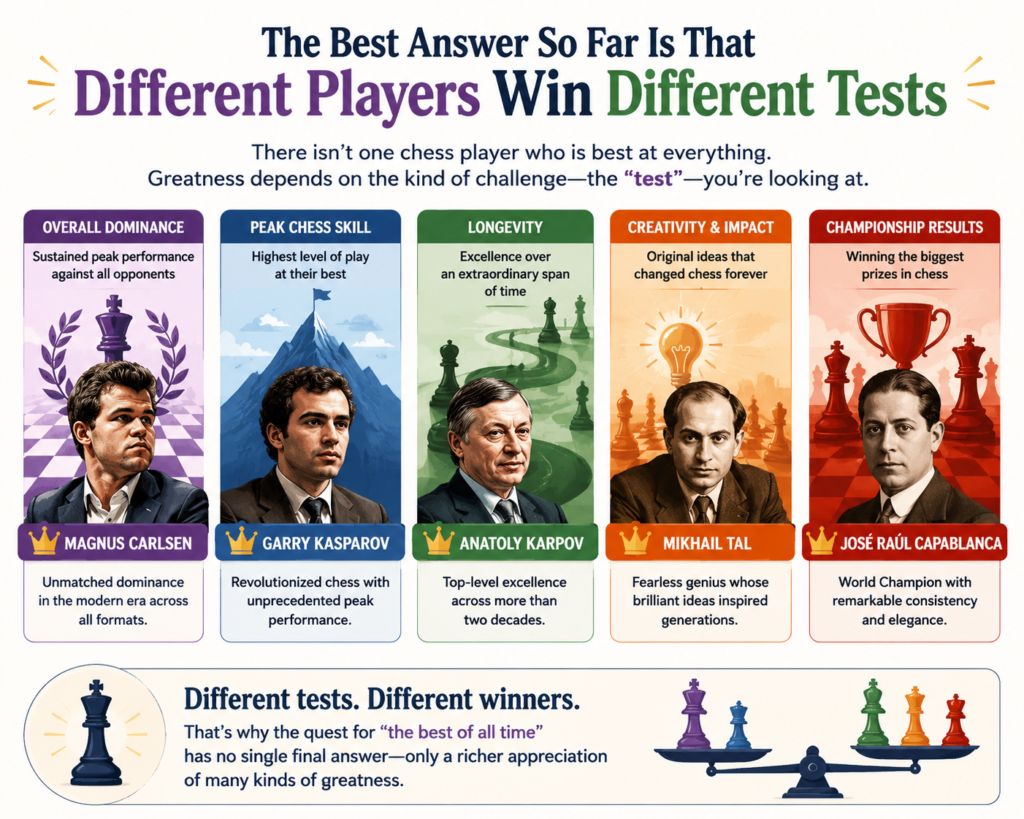 The Best Answer So Far Is That
Different Players Win Different Tests

There isn't one chess player who is best at everything.
Greatness depends on the kind of challenge—the "test"—you're looking at.

OVERALL DOMINANCE
Sustained peak performance against all opponents
MAGNUS CARLSEN
Unmatched dominance in the modern era across all formats.

PEAK CHESS SKILL
Highest level of play at their best
GARRY KASPAROV
Revolutionized chess with unprecedented peak performance.

LONGEVITY
Excellence over an extraordinary span of time
ANATOLY KARPOV
Top-level excellence across more than two decades.

CREATIVITY & IMPACT
Original ideas that changed chess forever
MIKHAIL TAL
Fearless genius whose brilliant ideas inspired generations.

CHAMPIONSHIP RESULTS
Winning the biggest prizes in chess
JOSÉ RAÚL CAPABLANCA
World Champion with remarkable consistency and elegance.

Different tests. Different winners.
That's why the quest for "the best of all time" has no single final answer—only a richer appreciation of many kinds of greatness.